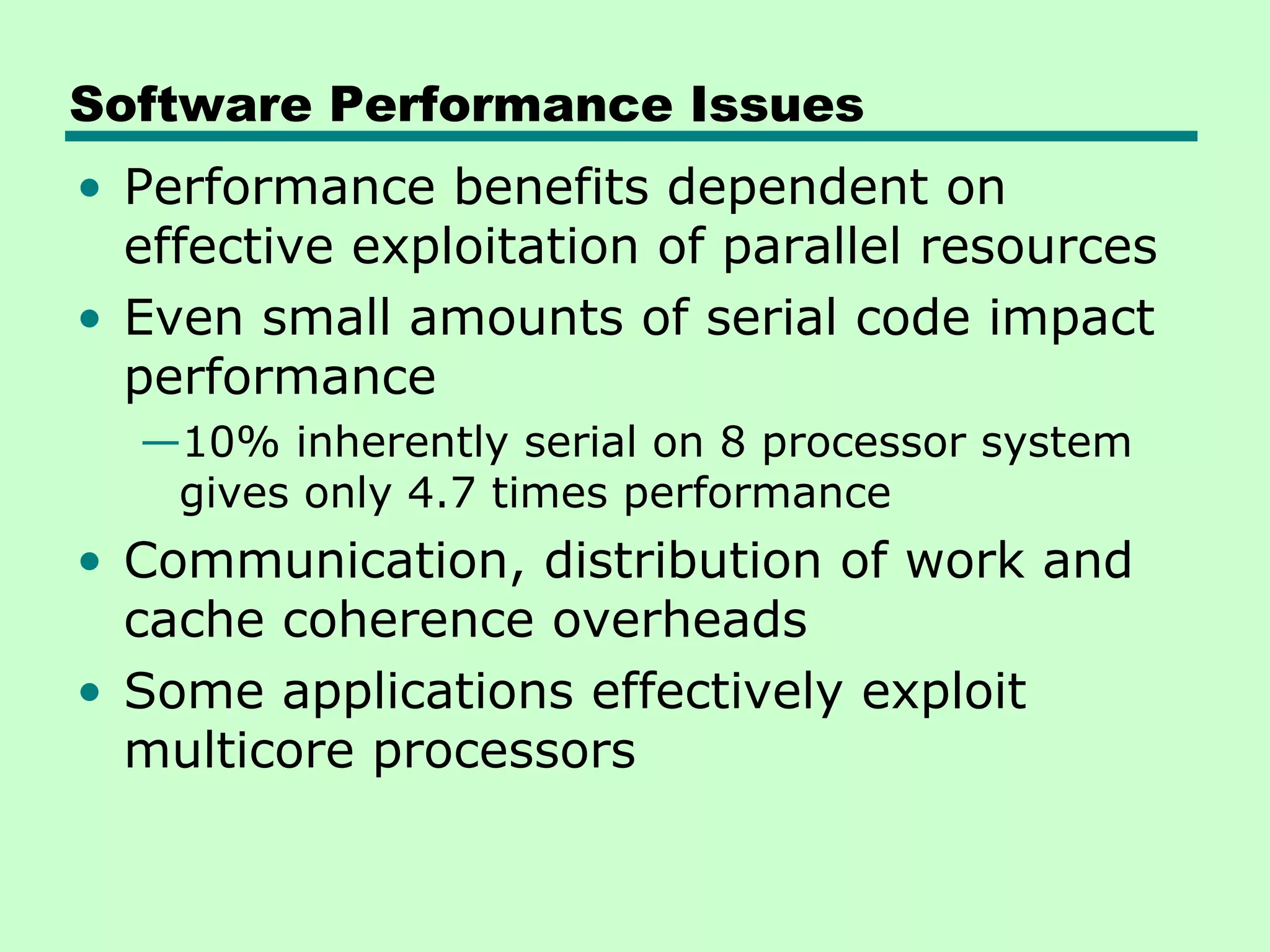 Software Performance Issues

• Performance benefits dependent on effective exploitation of parallel resources

• Even small amounts of serial code impact performance

—10% inherently serial on 8 processor system gives only 4.7 times performance

• Communication, distribution of work and cache coherence overheads

• Some applications effectively exploit multicore processors